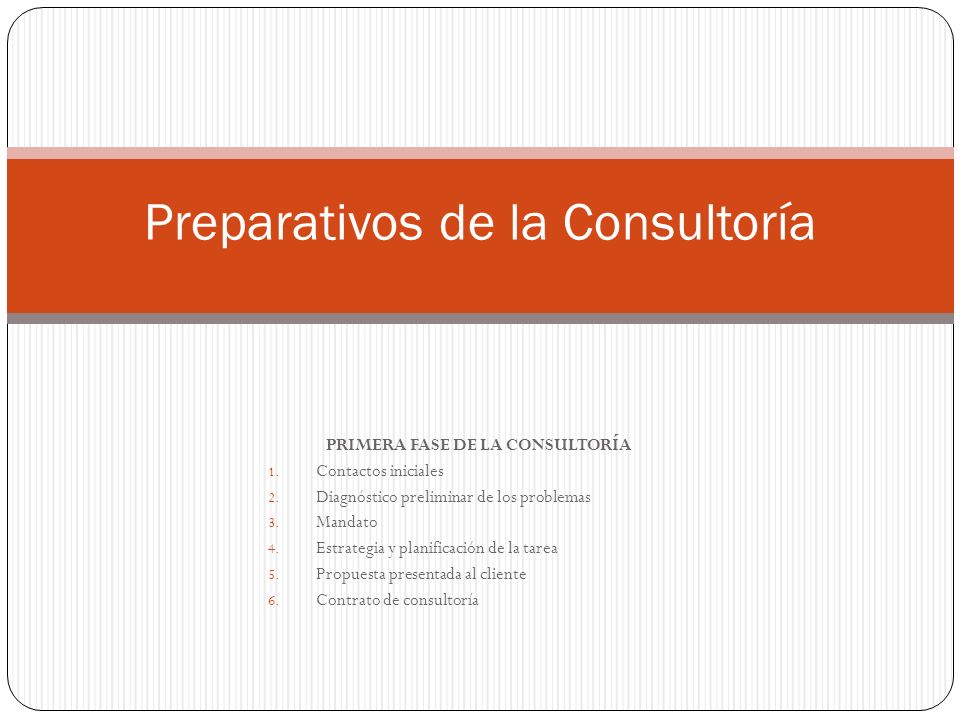 Preparativos de la Consultoría

PRIMERA FASE DE LA CONSULTORÍA

1. Contactos iniciales
2. Diagnóstico preliminar de los problemas
3. Mandato
4. Estrategia y planificación de la tarea
5. Propuesta presentada al cliente
6. Contrato de consultoría